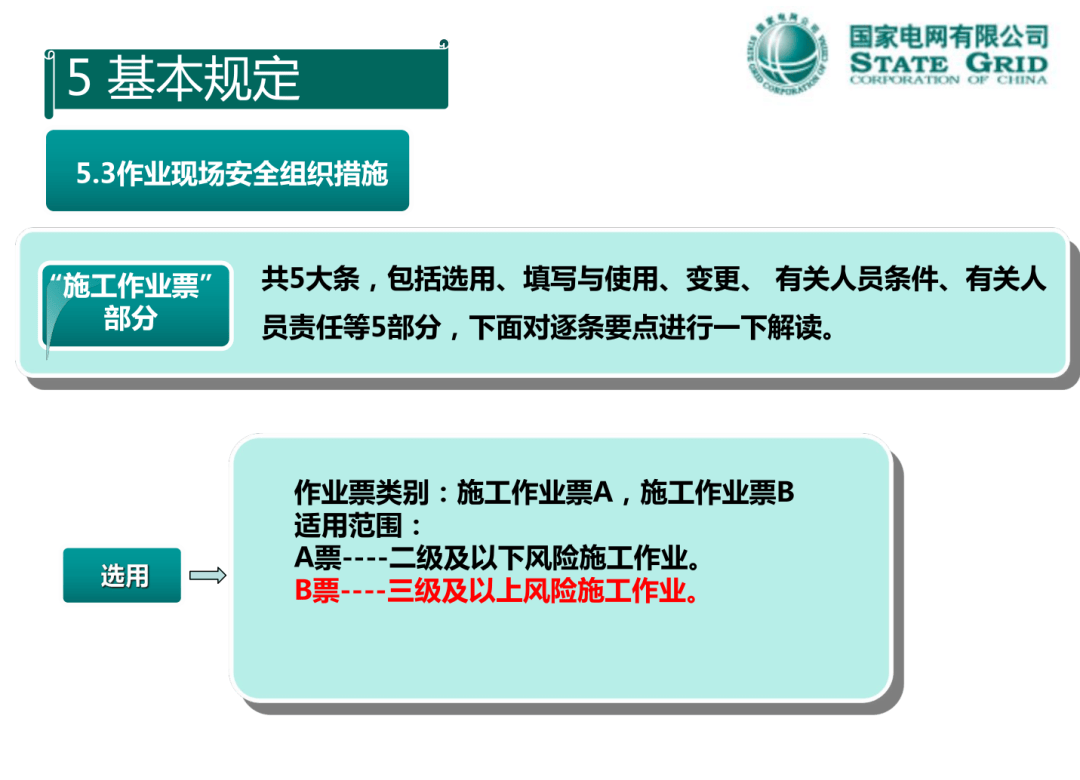 国家电网有限公司
STATE GRID
CORPORATION OF CHINA

5 基本规定

5.3作业现场安全组织措施

“施工作业票”部分

共5大条，包括选用、填写与使用、变更、 有关人员条件、有关人员责任等5部分，下面对逐条要点进行一下解读。

选用

作业票类别：施工作业票A，施工作业票B
适用范围：
A票----二级及以下风险施工作业。
B票----三级及以上风险施工作业。